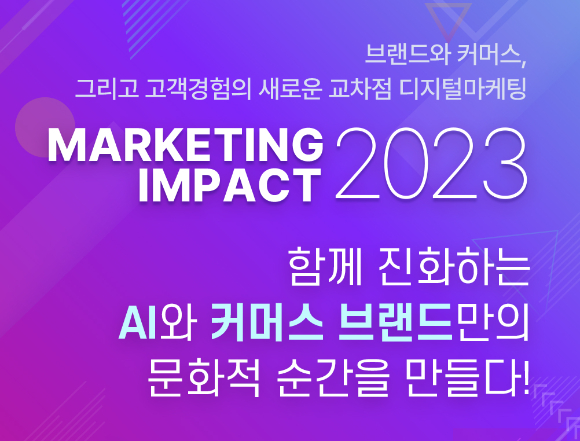 브랜드와 커머스,
그리고 고객경험의 새로운 교차점 디지털마케팅

MARKETING IMPACT 2023

함께 진화하는
AI와 커머스 브랜드만의
문화적 순간을 만들다!